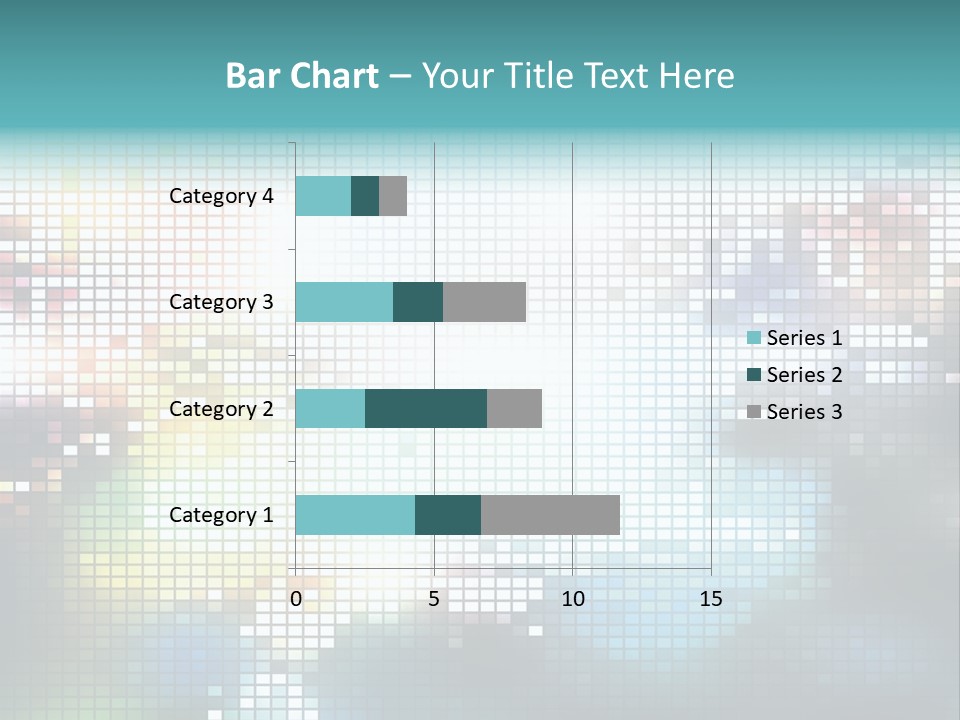 Bar Chart – Your Title Text Here

Category 4
Category 3
Category 2
Category 1

0
5
10
15

Series 1
Series 2
Series 3